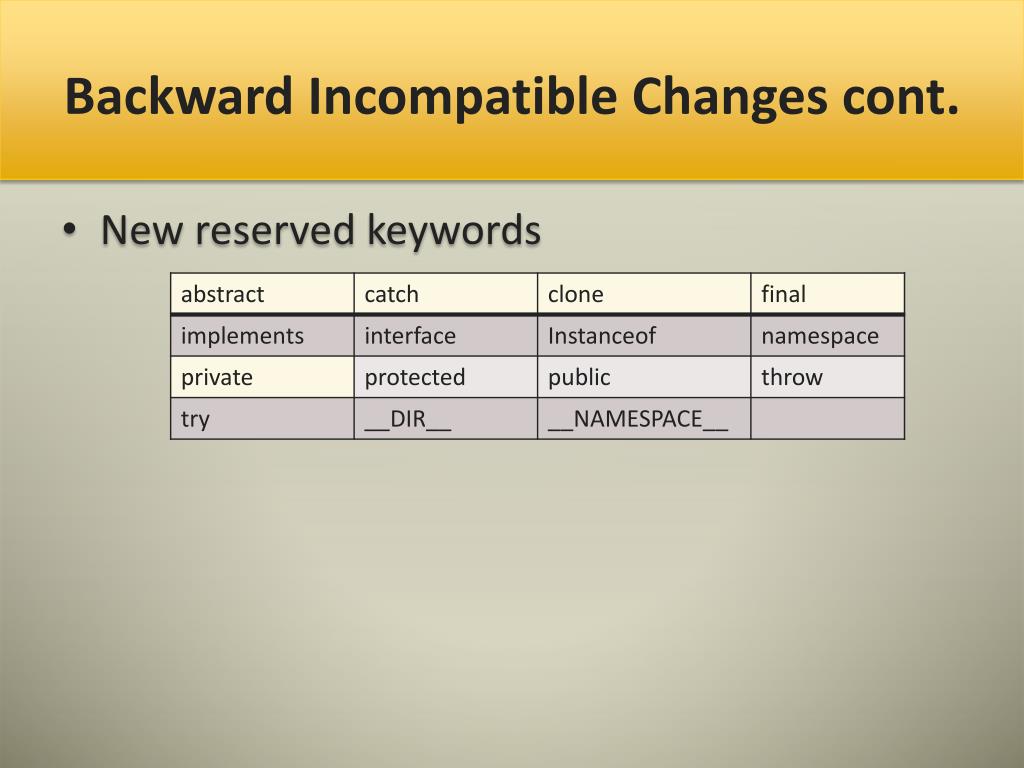 Backward Incompatible Changes cont.

• New reserved keywords

| abstract | catch | clone | final |
|---|---|---|---|
| implements | interface | Instanceof | namespace |
| private | protected | public | throw |
| try | \_\_DIR\_\_ | \_\_NAMESPACE\_\_ | |